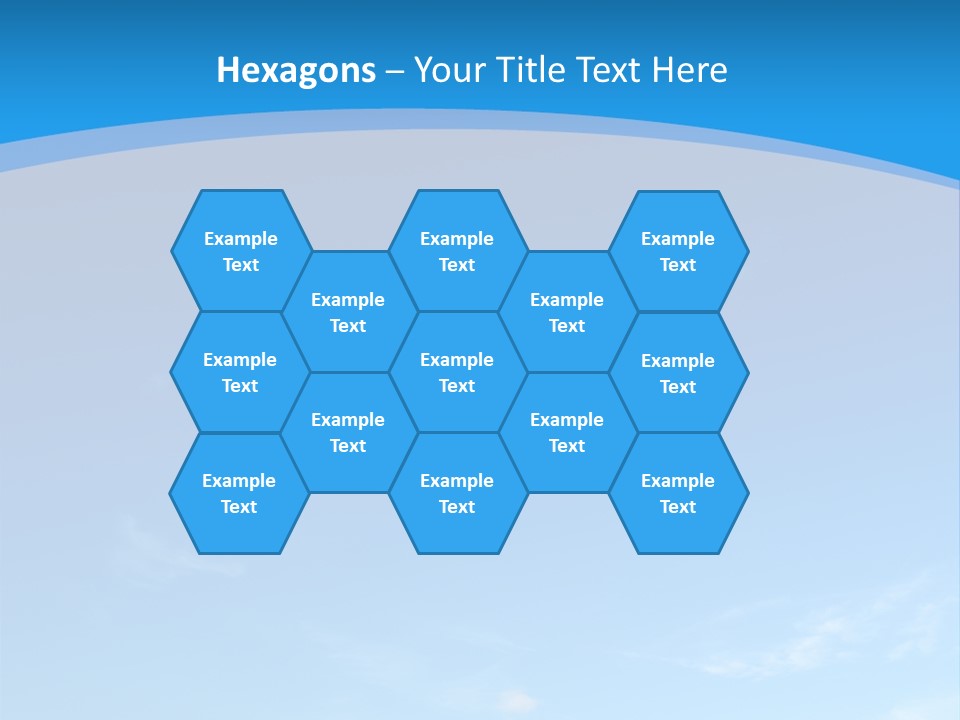 Hexagons – Your Title Text Here

Example Text

Example Text

Example Text

Example Text

Example Text

Example Text

Example Text

Example Text

Example Text

Example Text

Example Text

Example Text

Example Text